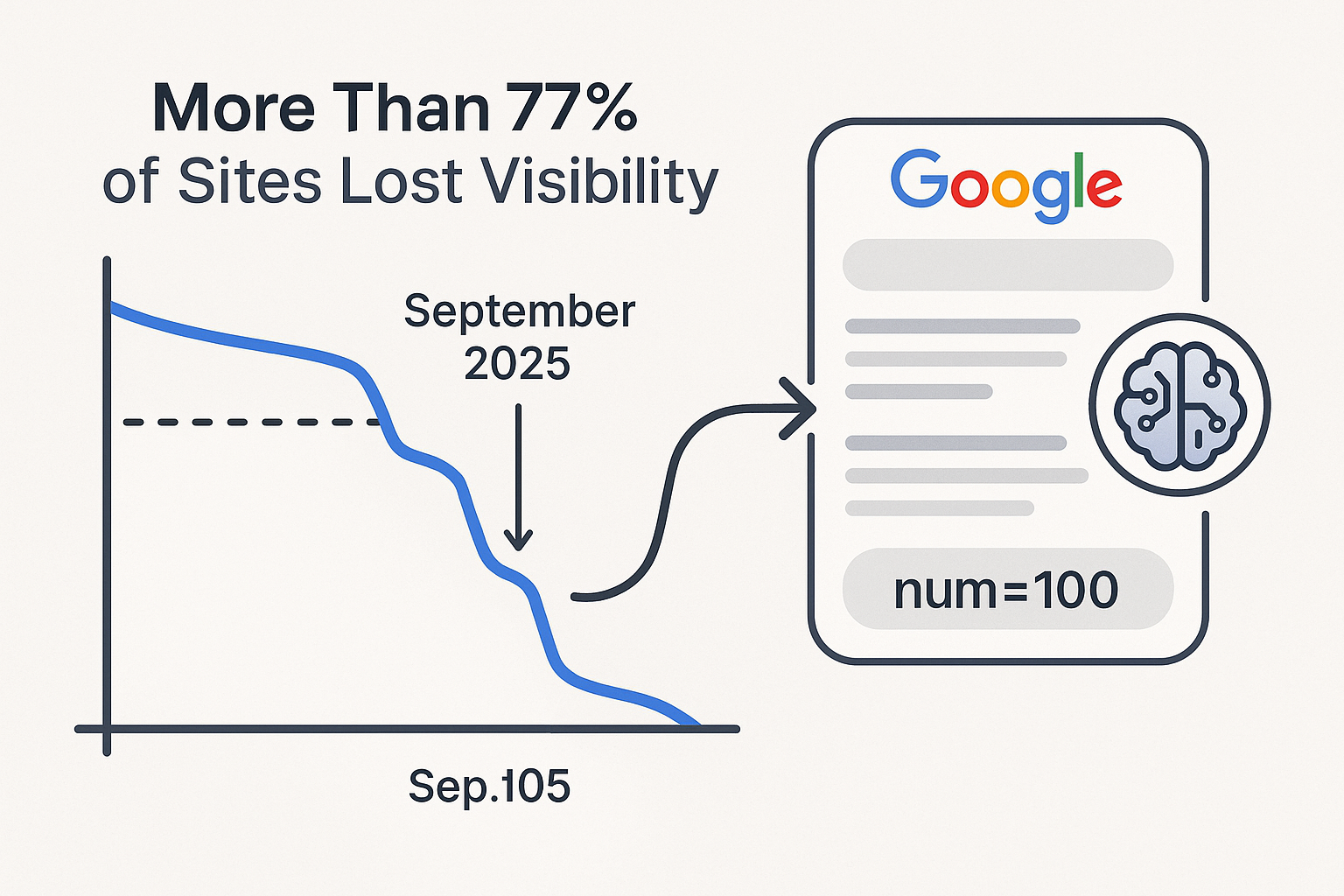 More Than 77%
of Sites Lost Visibility

September
2025

Sep.105

Google

num=100